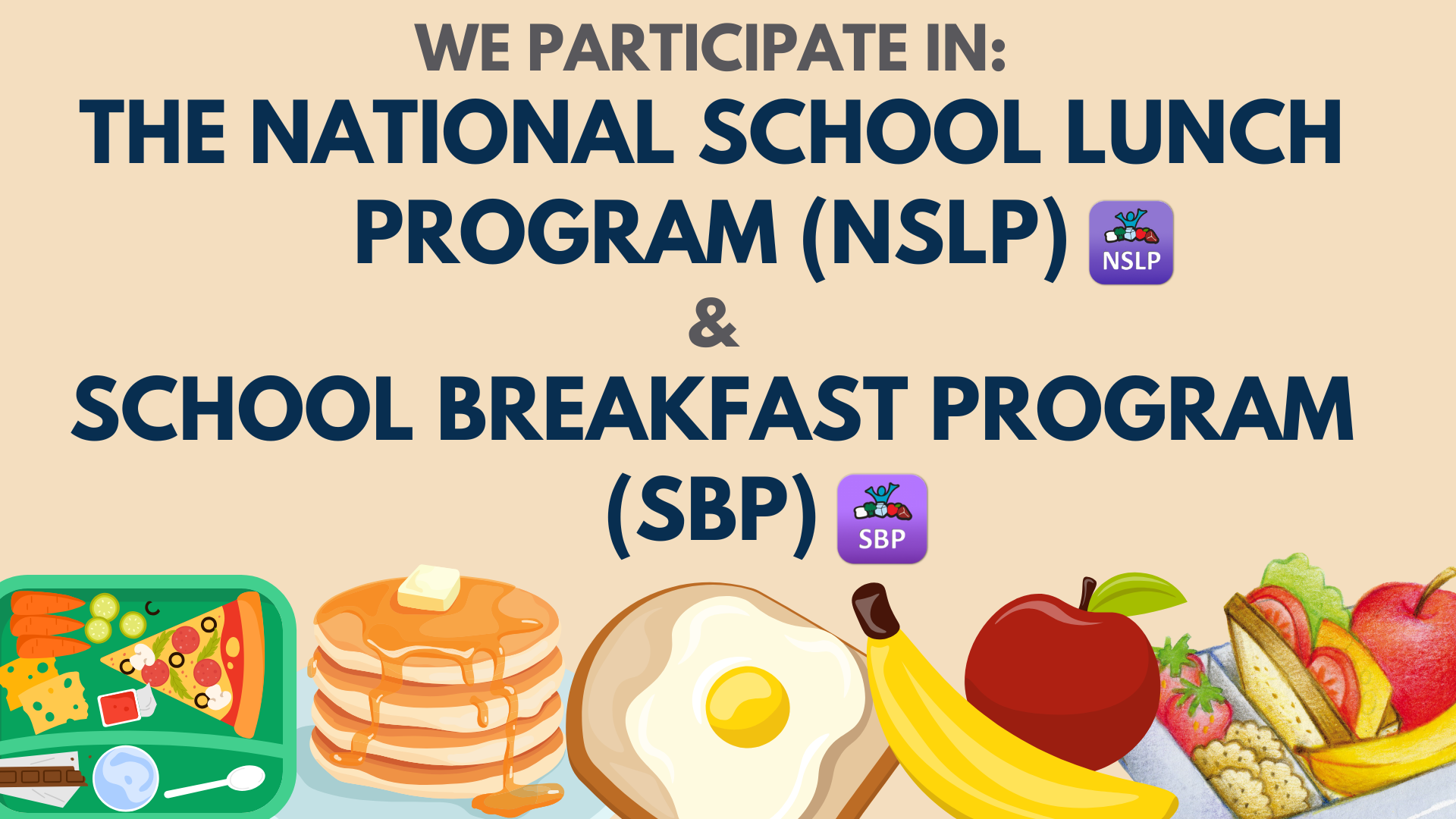 WE PARTICIPATE IN:
THE NATIONAL SCHOOL LUNCH PROGRAM (NSLP) NSLP
&
SCHOOL BREAKFAST PROGRAM (SBP) SBP